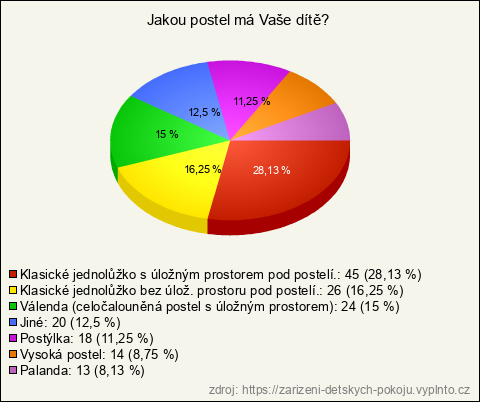 Jakou postel má Vaše dítě?

12,5 %
11,25 %
15 %
16,25 %
28,13 %

Klasické jednolůžko s úložným prostorem pod postelí.: 45 (28,13 %)
Klasické jednolůžko bez úlož. prostoru pod postelí.: 26 (16,25 %)
Válenda (celočalouněná postel s úložným prostorem): 24 (15 %)
Jiné: 20 (12,5 %)
Postýlka: 18 (11,25 %)
Vysoká postel: 14 (8,75 %)
Palanda: 13 (8,13 %)

zdroj: https://zarizeni-detskych-pokoju.vyplnto.cz